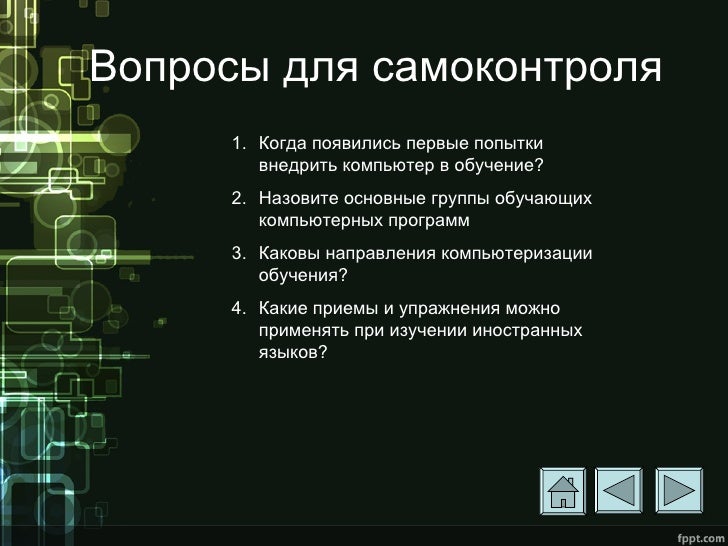 Вопросы для самоконтроля

1. Когда появились первые попытки внедрить компьютер в обучение?
2. Назовите основные группы обучающих компьютерных программ
3. Каковы направления компьютеризации обучения?
4. Какие приемы и упражнения можно применять при изучении иностранных языков?

fppt.com